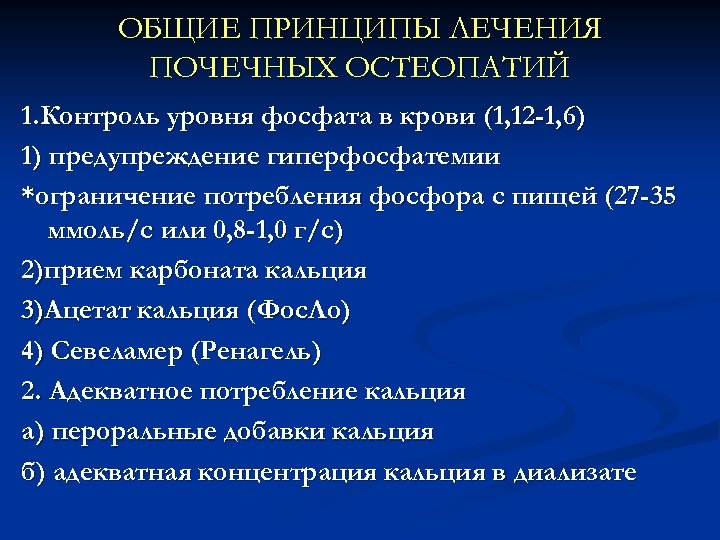 ОБЩИЕ ПРИНЦИПЫ ЛЕЧЕНИЯ ПОЧЕЧНЫХ ОСТЕОПАТИЙ

1.Контроль уровня фосфата в крови (1,12-1,6)

1) предупреждение гиперфосфатемии

*ограничение потребления фосфора с пищей (27-35 ммоль/с или 0,8-1,0 г/с)

2)прием карбоната кальция

3)Ацетат кальция (ФосЛо)

4) Севеламер (Ренагель)

2. Адекватное потребление кальция

а) пероральные добавки кальция

б) адекватная концентрация кальция в диализате